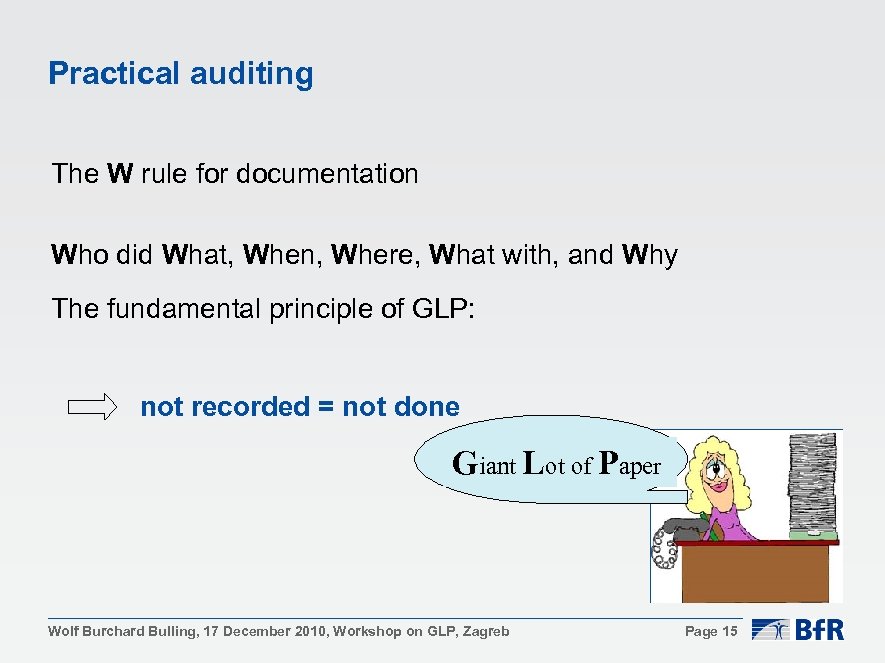 Practical auditing

The W rule for documentation

Who did What, When, Where, What with, and Why

The fundamental principle of GLP:

not recorded = not done

Giant Lot of Paper

Wolf Burchard Bulling, 17 December 2010, Workshop on GLP, Zagreb

Page 15

BfR